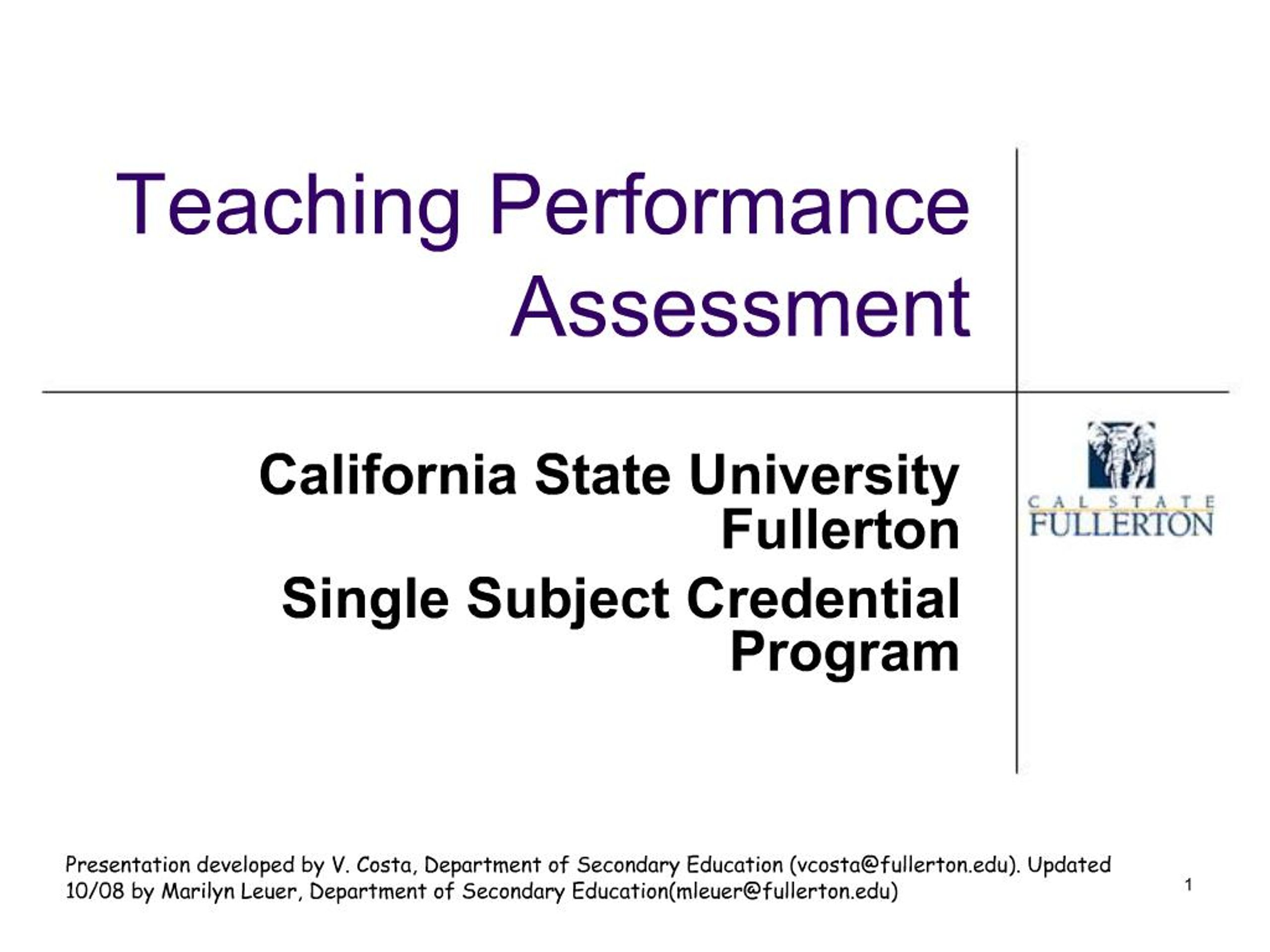 Teaching Performance Assessment

California State University Fullerton

Single Subject Credential Program

CAL STATE FULLERTON

Presentation developed by V. Costa, Department of Secondary Education (vcosta@fullerton.edu). Updated 10/08 by Marilyn Leuer, Department of Secondary Education(mleuer@fullerton.edu)

1